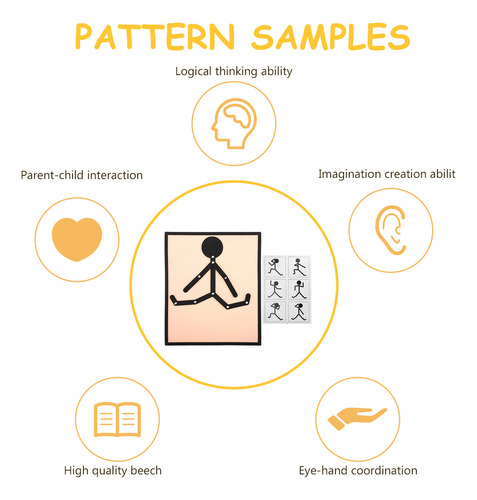 PATTERN SAMPLES

Logical thinking ability

Parent-child interaction

Imagination creation abilit

High quality beech

Eye-hand coordination